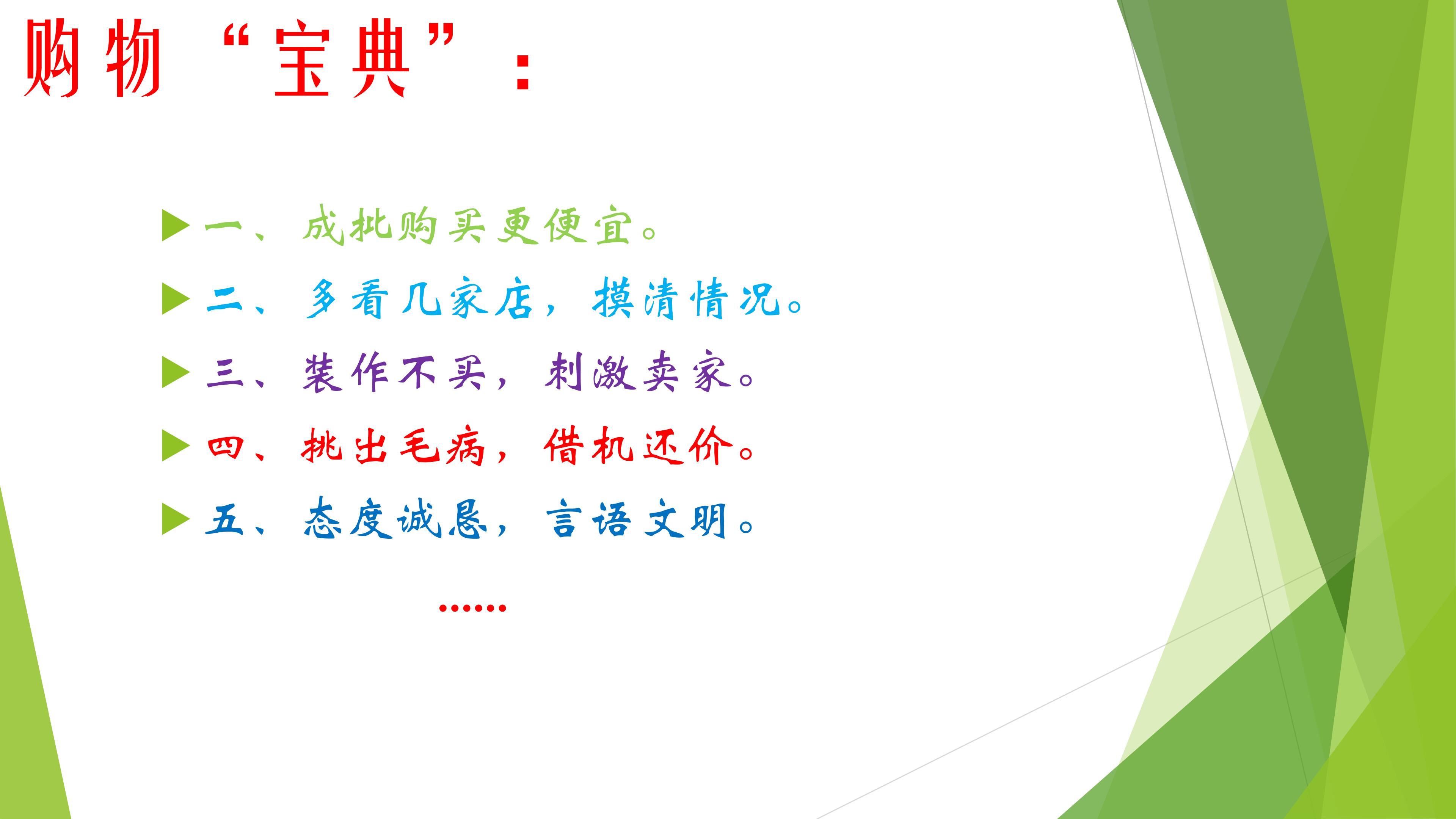 购物“宝典”：

▶ 一、成批购买更便宜。

▶ 二、多看几家店，摸清情况。

▶ 三、装作不买，刺激卖家。

▶ 四、挑出毛病，借机还价。

▶ 五、态度诚恳，言语文明。

……